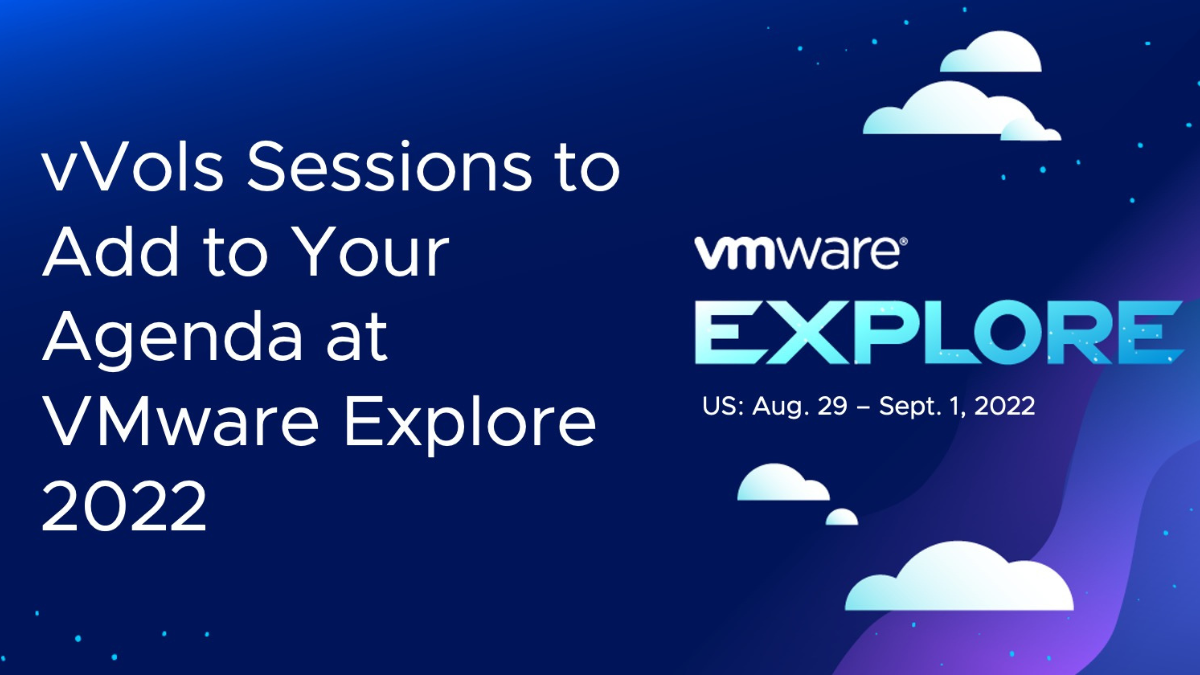 vVols Sessions to Add to Your Agenda at VMware Explore 2022

vmware®
EXPLORE
US: Aug. 29 – Sept. 1, 2022